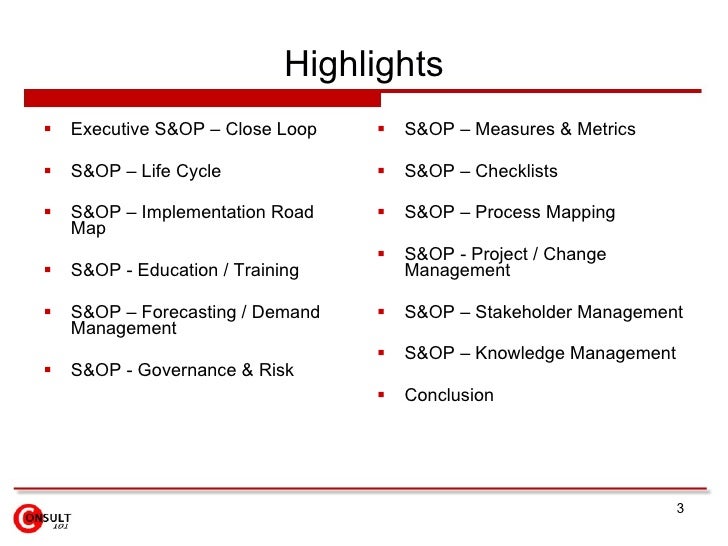 Highlights

- Executive S&OP – Close Loop
- S&OP – Life Cycle
- S&OP – Implementation Road Map
- S&OP - Education / Training
- S&OP – Forecasting / Demand Management
- S&OP - Governance & Risk

- S&OP – Measures & Metrics
- S&OP – Checklists
- S&OP – Process Mapping
- S&OP - Project / Change Management
- S&OP – Stakeholder Management
- S&OP – Knowledge Management
- Conclusion

CONSULT 101

3